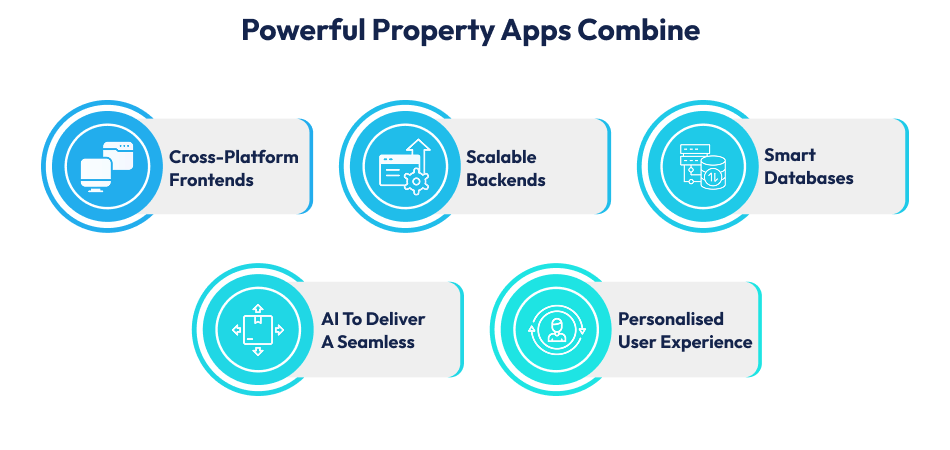 Powerful Property Apps Combine

Cross-Platform Frontends

Scalable Backends

Smart Databases

AI To Deliver A Seamless

Personalised User Experience